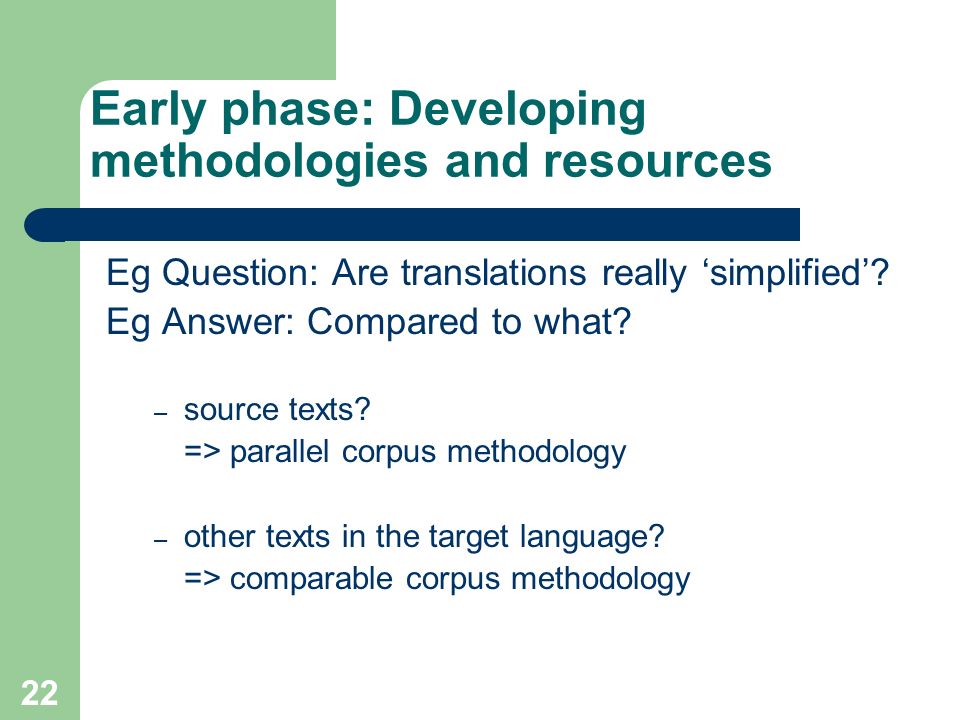 Early phase: Developing methodologies and resources

Eg Question: Are translations really ‘simplified’?
Eg Answer: Compared to what?

– source texts?
=> parallel corpus methodology

– other texts in the target language?
=> comparable corpus methodology

22